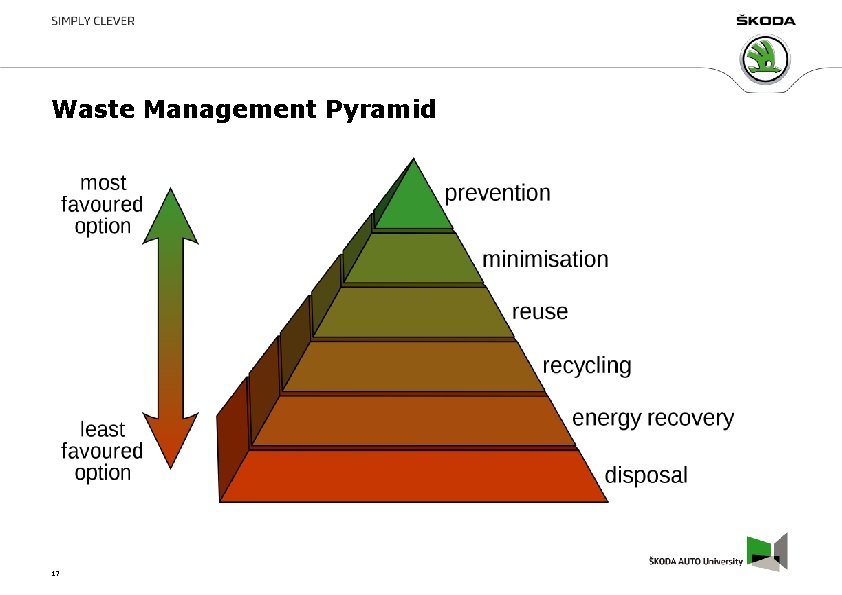 SIMPLY CLEVER

ŠKODA

Waste Management Pyramid

most
favoured
option

least
favoured
option

prevention

minimisation

reuse

recycling

energy recovery

disposal

17

ŠKODA AUTO University